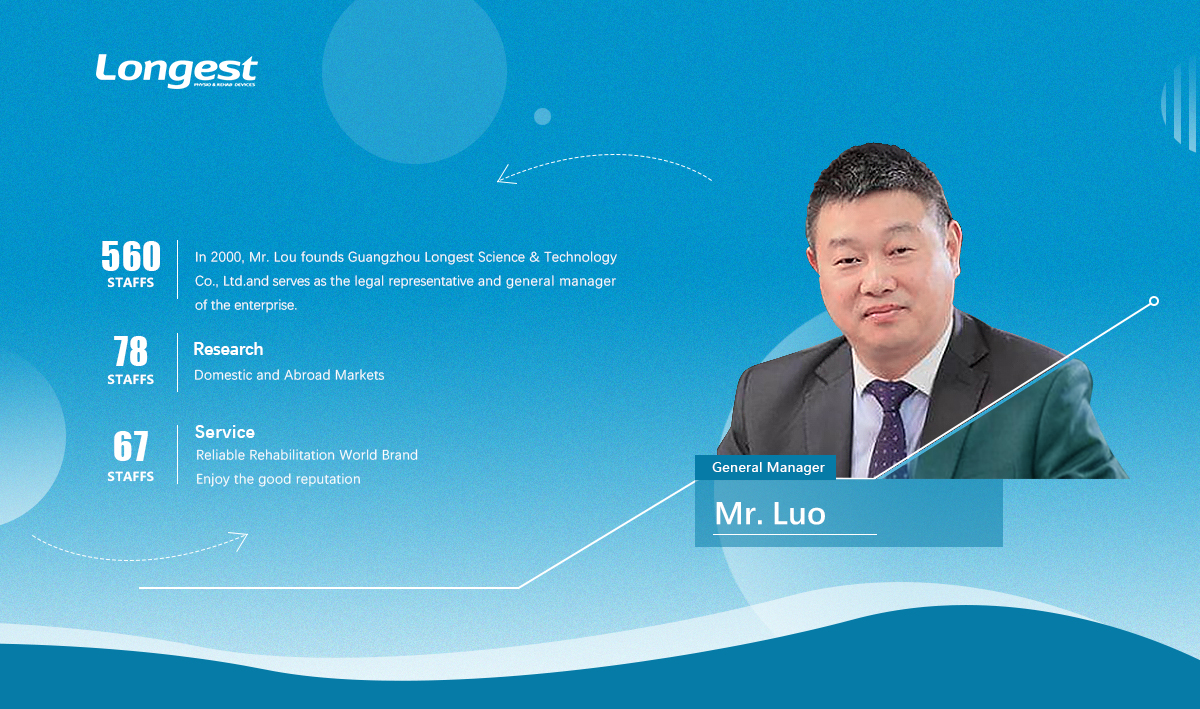 Longest
PHYSIO & REHAB DEVICES

560
STAFFS

In 2000, Mr. Lou founds Guangzhou Longest Science & Technology Co., Ltd.and serves as the legal representative and general manager of the enterprise.

78
STAFFS

Research
Domestic and Abroad Markets

67
STAFFS

Service
Reliable Rehabilitation World Brand
Enjoy the good reputation

General Manager
Mr. Luo